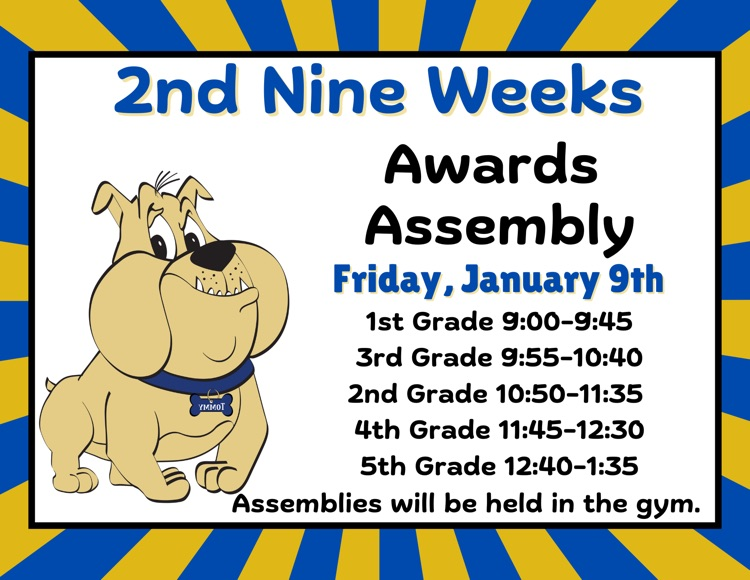 2nd Nine Weeks

Awards Assembly

Friday, January 9th

1st Grade 9:00-9:45
3rd Grade 9:55-10:40
2nd Grade 10:50-11:35
4th Grade 11:45-12:30
5th Grade 12:40-1:35

Assemblies will be held in the gym.

TOMMY